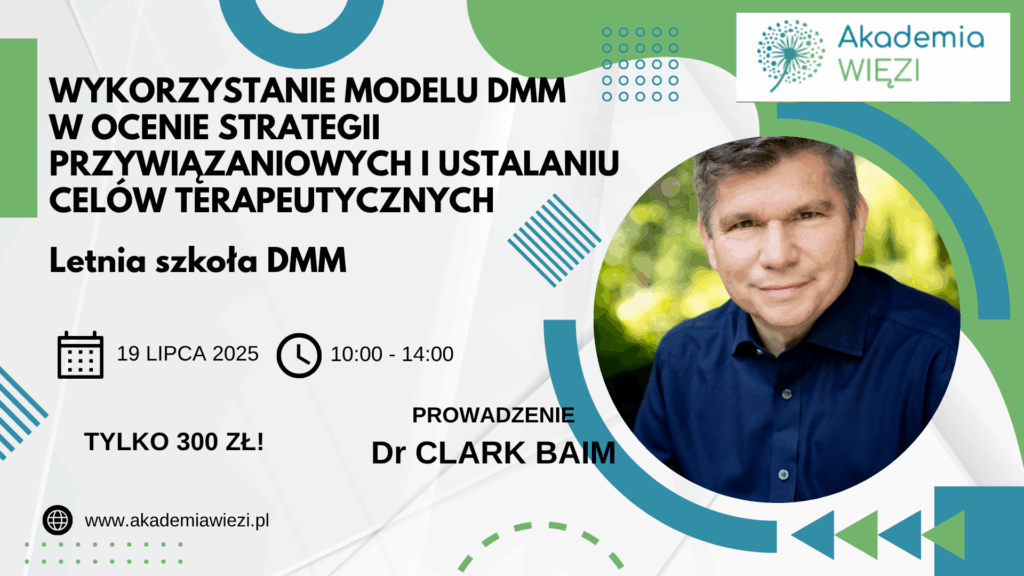 Akademia WIĘZI

WYKORZYSTANIE MODELU DMM W OCENIE STRATEGII PRZYWIĄZANIOWYCH I USTALANIU CELÓW TERAPEUTYCZNYCH

Letnia szkoła DMM

19 LIPCA 2025

10:00 - 14:00

TYLKO 300 ZŁ!

PROWADZENIE
Dr CLARK BAIM

www.akademiawiezi.pl